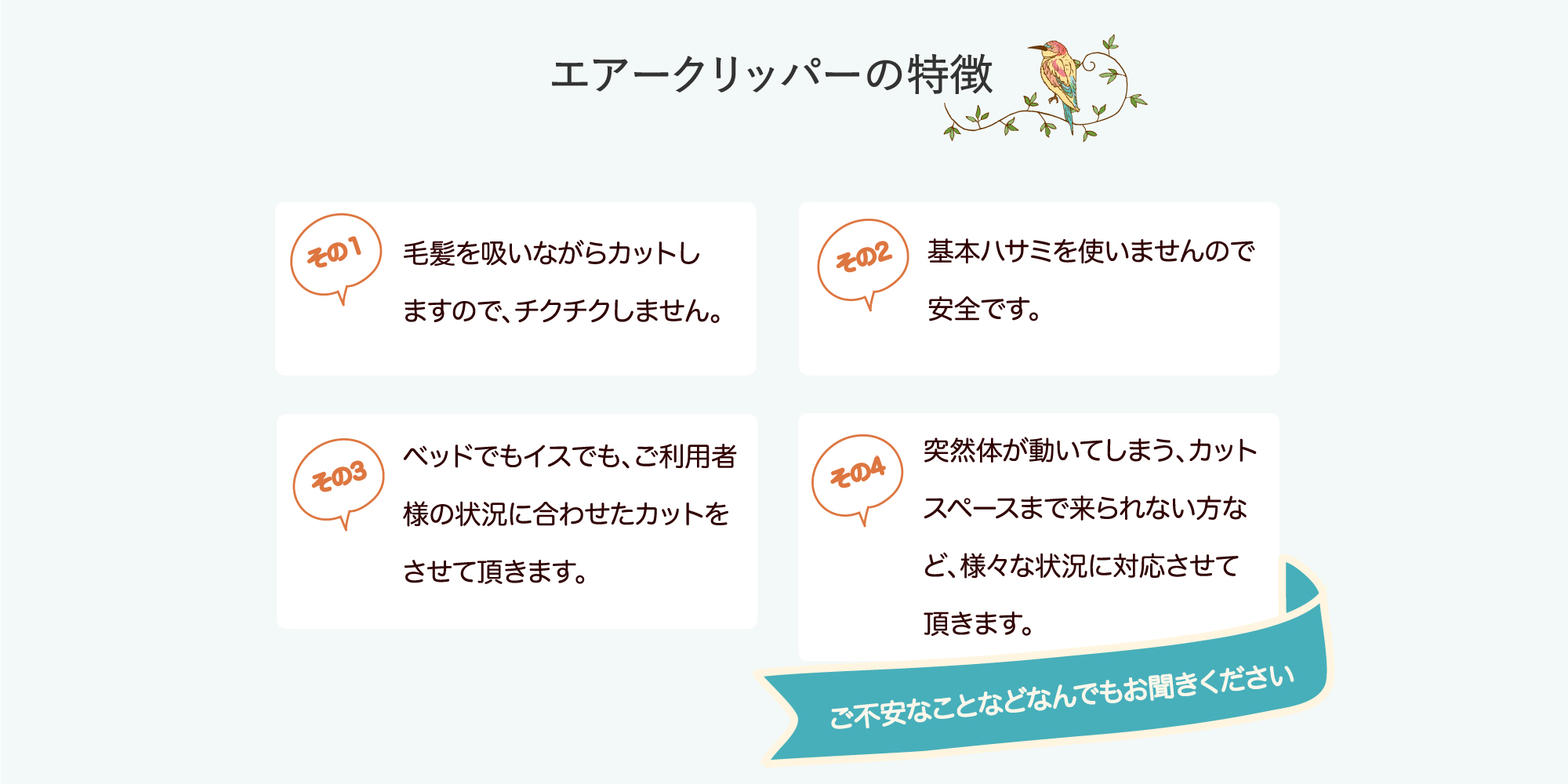 エアークリッパーの特徴

その1

毛髪を吸いながらカットしますので、チクチクしません。

その2

基本ハサミを使いませんので安全です。

その3

ベッドでもイスでも、ご利用者様の状況に合わせたカットをさせて頂きます。

その4

突然体が動いてしまう、カットスペースまで来られない方など、様々な状況に対応させて頂きます。

ご不安なことなどなんでもお聞きください